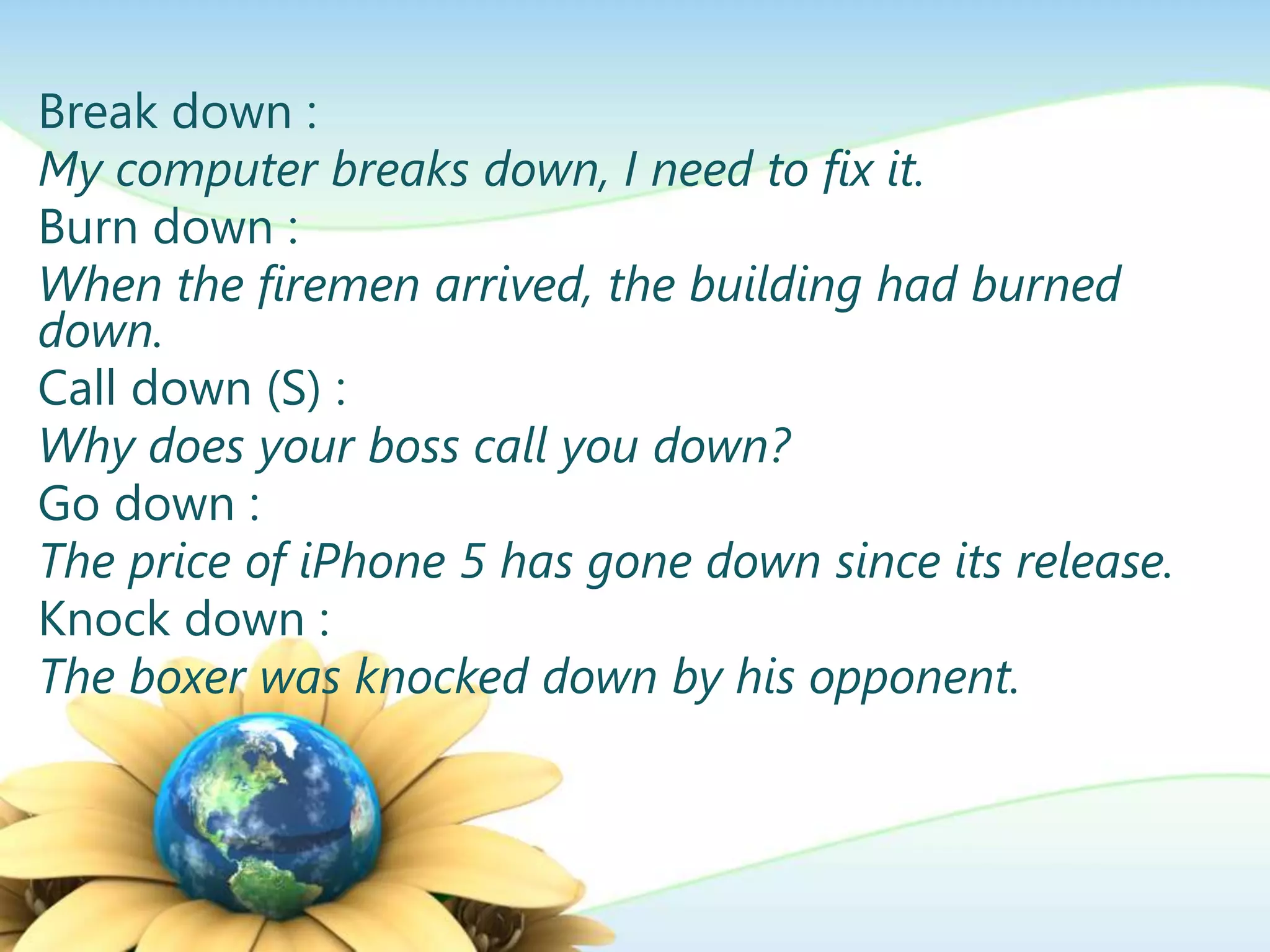 Break down :
My computer breaks down, I need to fix it.
Burn down :
When the firemen arrived, the building had burned down.
Call down (S) :
Why does your boss call you down?
Go down :
The price of iPhone 5 has gone down since its release.
Knock down :
The boxer was knocked down by his opponent.